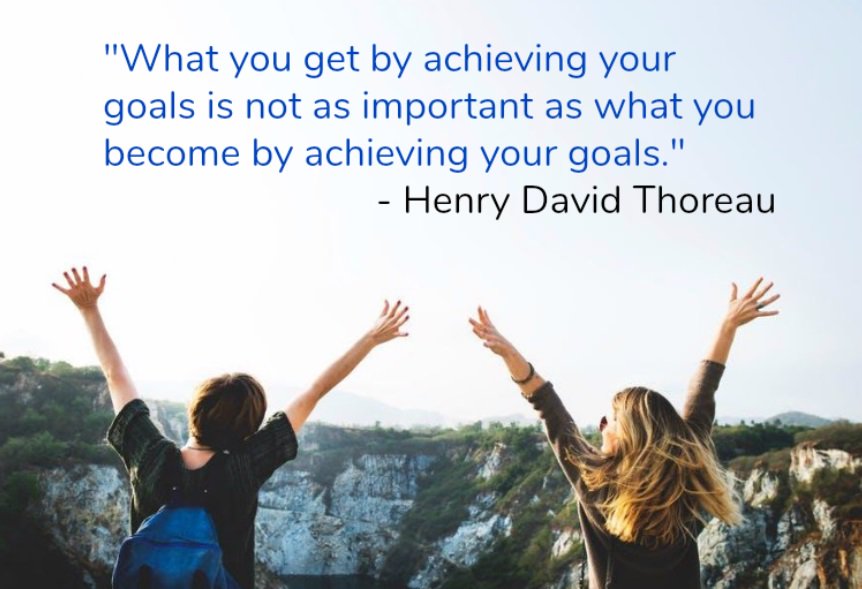 "What you get by achieving your goals is not as important as what you become by achieving your goals."
- Henry David Thoreau